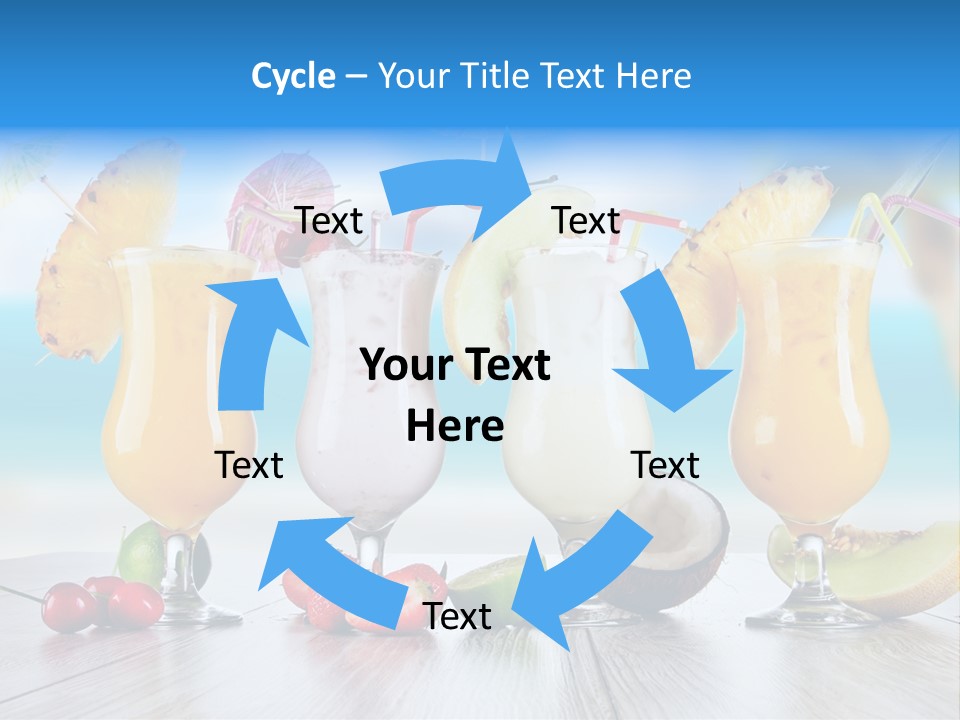 Cycle – Your Title Text Here

Text

Text

Your Text Here

Text

Text

Text